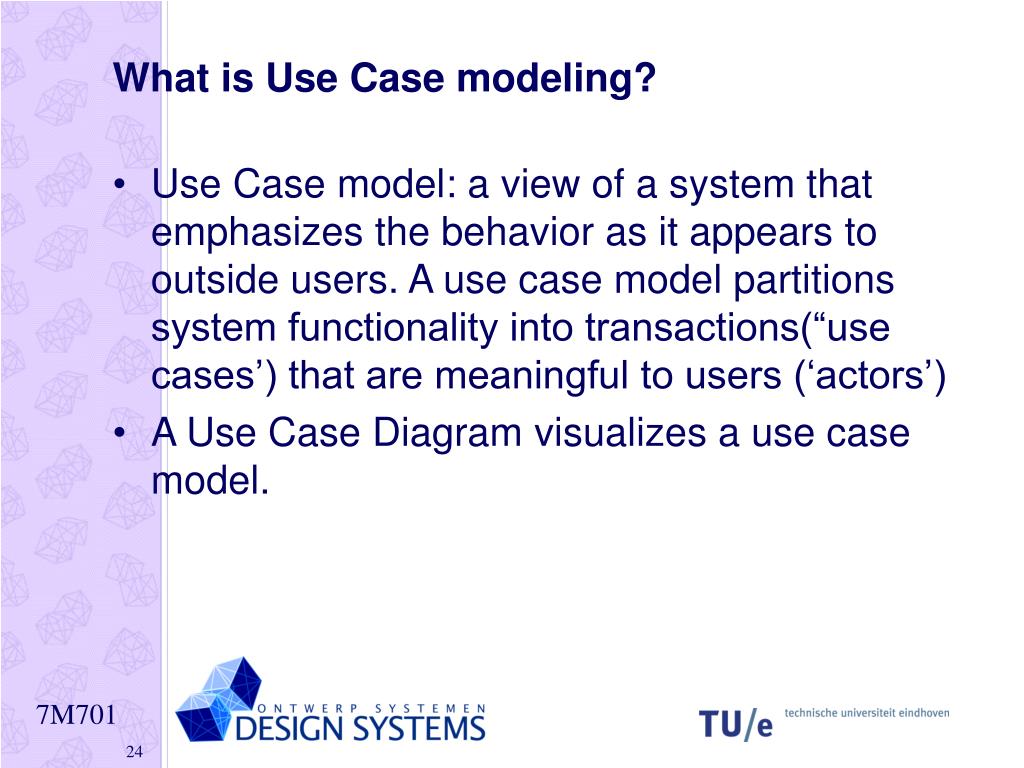 What is Use Case modeling?

• Use Case model: a view of a system that emphasizes the behavior as it appears to outside users. A use case model partitions system functionality into transactions(“use cases’) that are meaningful to users (‘actors’)

• A Use Case Diagram visualizes a use case model.

7M701

24

ONTWERP SYSTEMEN
DESIGN SYSTEMS

TU/e technische universiteit eindhoven